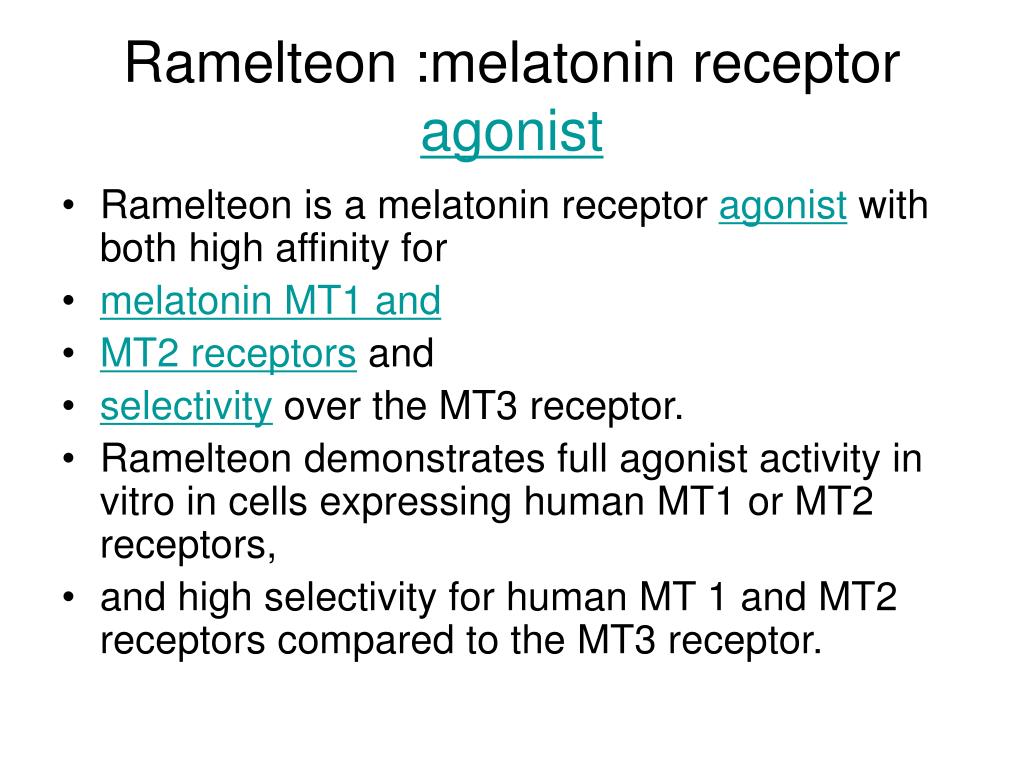 Ramelteon :melatonin receptor agonist

• Ramelteon is a melatonin receptor agonist with both high affinity for
• melatonin MT1 and
• MT2 receptors and
• selectivity over the MT3 receptor.
• Ramelteon demonstrates full agonist activity in vitro in cells expressing human MT1 or MT2 receptors,
• and high selectivity for human MT 1 and MT2 receptors compared to the MT3 receptor.